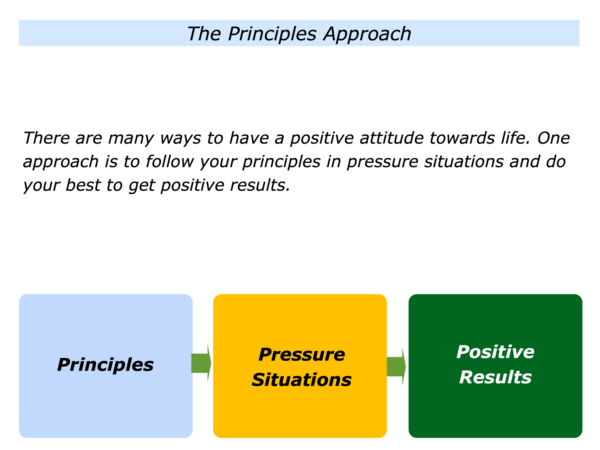 The Principles Approach

There are many ways to have a positive attitude towards life. One approach is to follow your principles in pressure situations and do your best to get positive results.

Principles

Pressure Situations

Positive Results